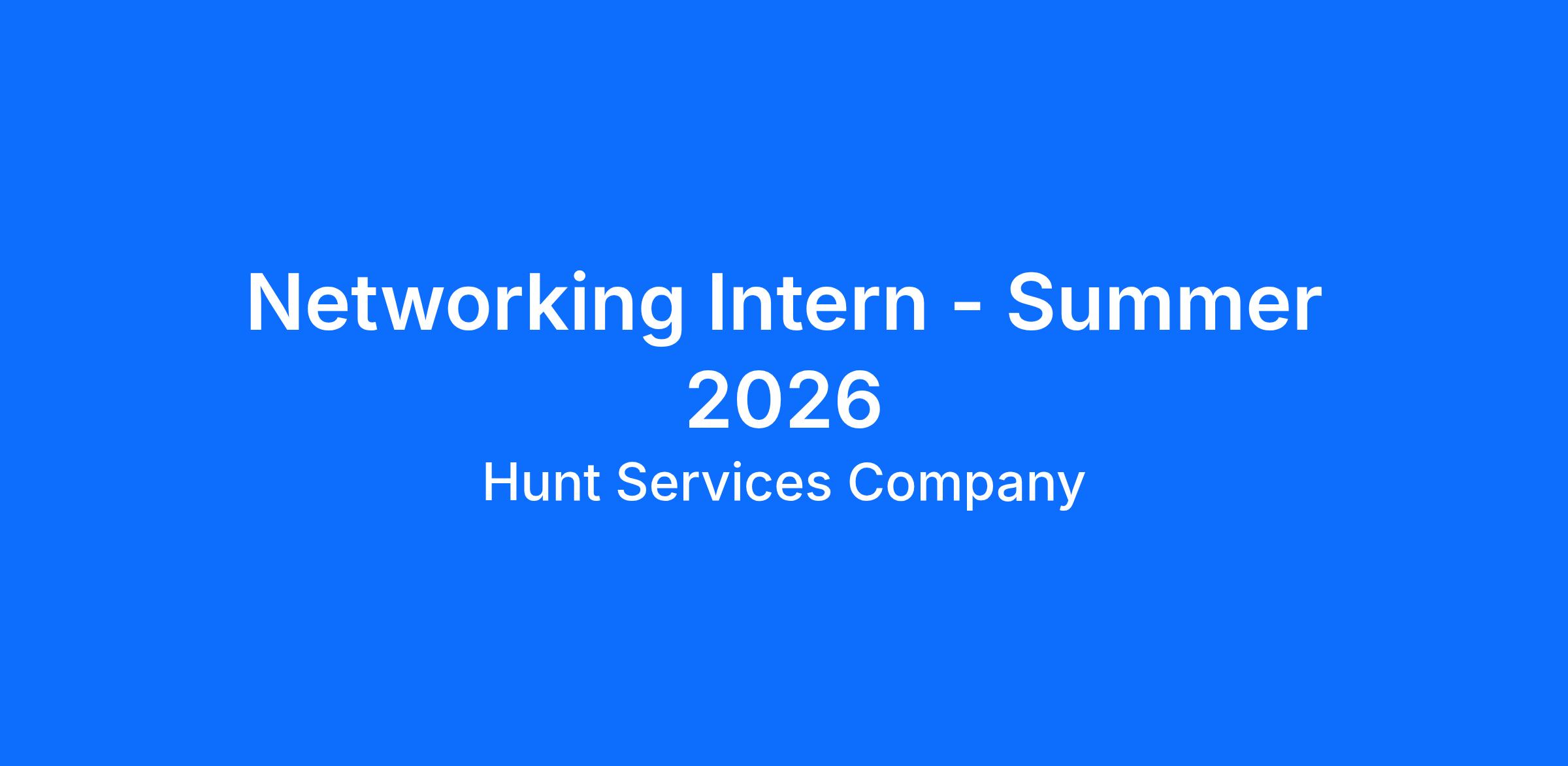 Networking Intern - Summer 2026

Hunt Services Company